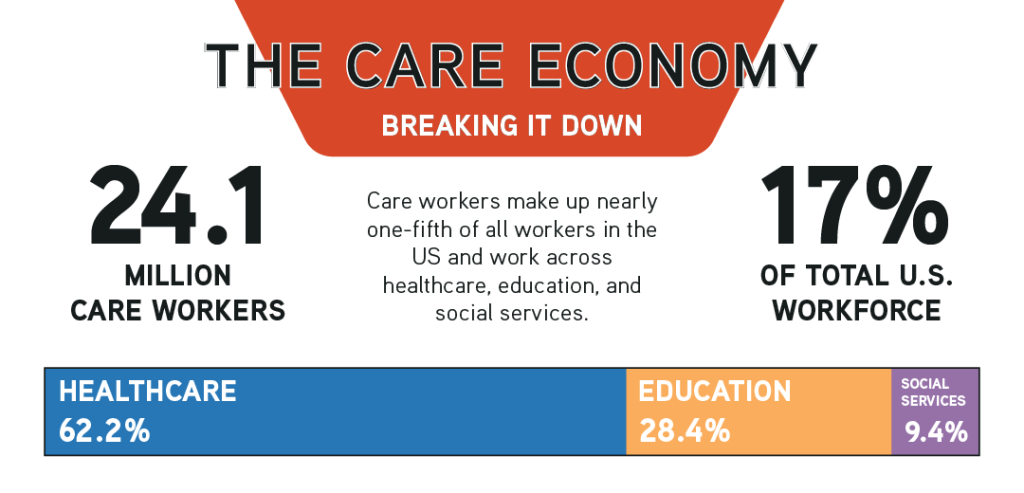 THE CARE ECONOMY

BREAKING IT DOWN

24.1
MILLION CARE WORKERS

Care workers make up nearly one-fifth of all workers in the US and work across healthcare, education, and social services.

17%
OF TOTAL U.S. WORKFORCE

HEALTHCARE
62.2%

EDUCATION
28.4%

SOCIAL SERVICES
9.4%